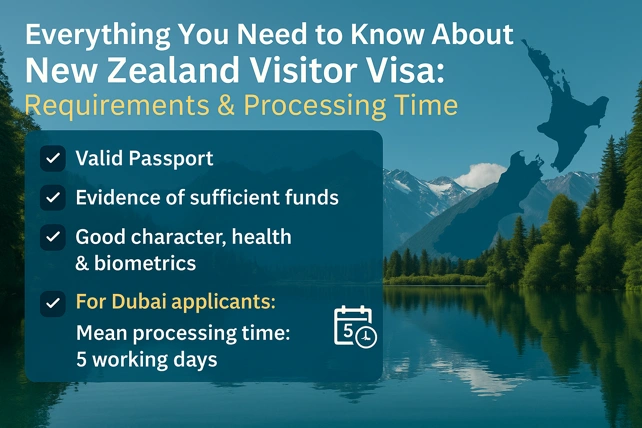 Everything You Need to Know About
New Zealand Visitor Visa:
Requirements & Processing Time

Valid Passport

Evidence of sufficient funds

Good character, health & biometrics

For Dubai applicants:
Mean processing time: 5 working days

5